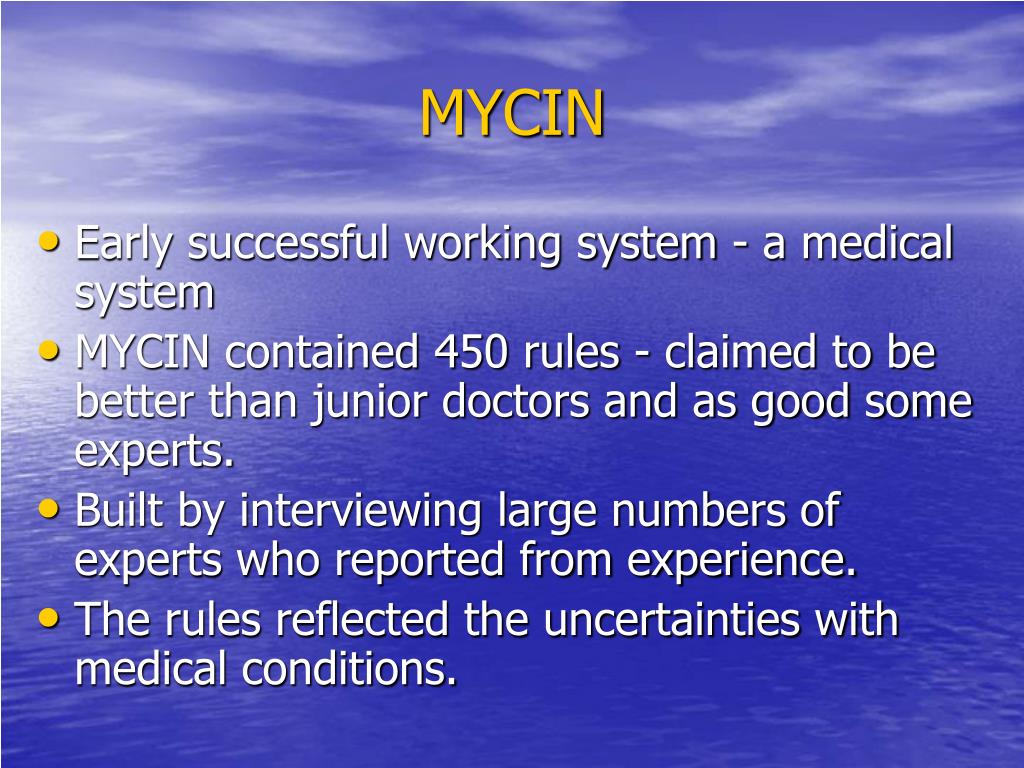 MYCIN

• Early successful working system - a medical system
• MYCIN contained 450 rules - claimed to be better than junior doctors and as good some experts.
• Built by interviewing large numbers of experts who reported from experience.
• The rules reflected the uncertainties with medical conditions.